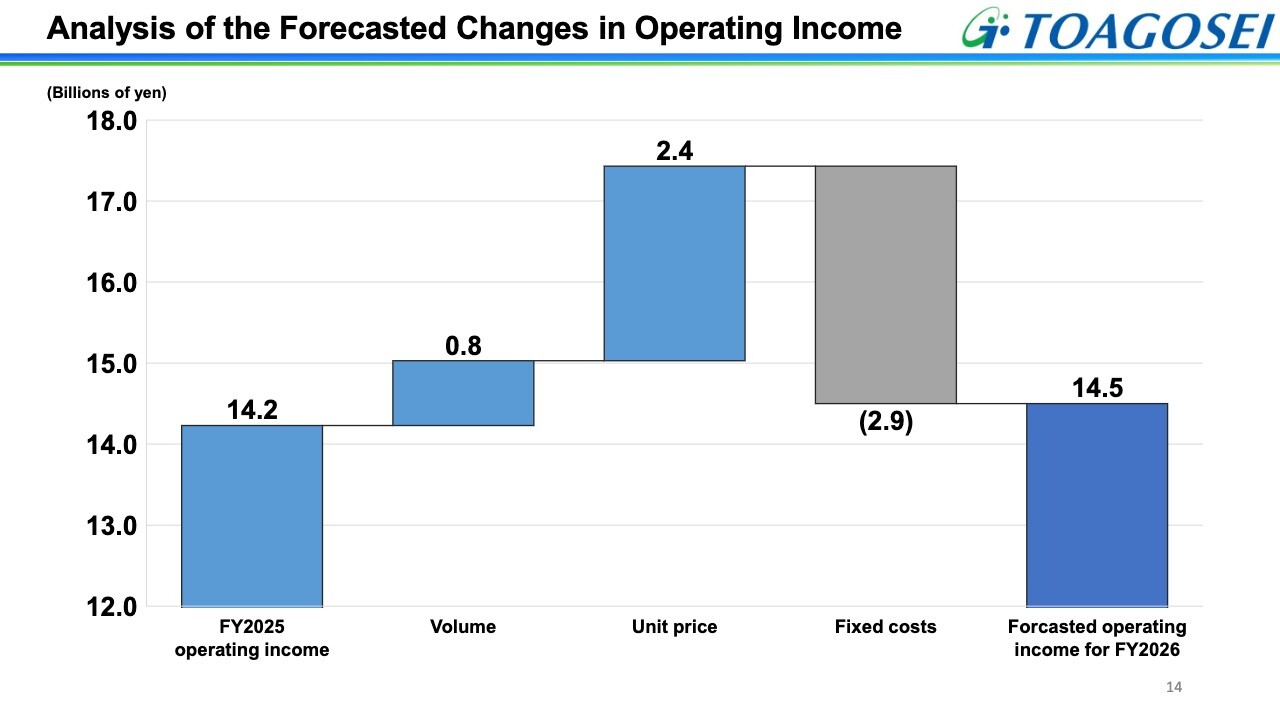 Analysis of the Forecasted Changes in Operating Income

TOAGOSEI

(Billions of yen)

18.0
17.0
16.0
15.0
14.0
13.0
12.0

14.2
0.8
2.4
(2.9)
14.5

FY2025 operating income
Volume
Unit price
Fixed costs
Forcasted operating income for FY2026

14